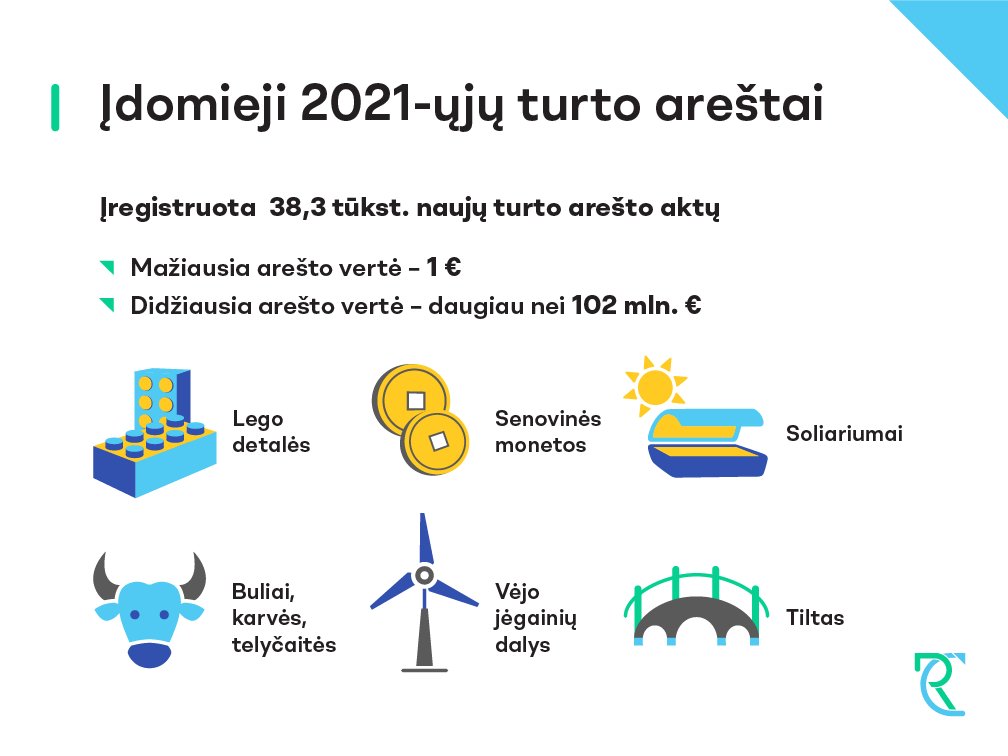 Įdomieji 2021-ųjų turto areštai

Įregistruota 38,3 tūkst. naujų turto arešto aktų

Mažiausia arešto vertė – 1 €

Didžiausia arešto vertė – daugiau nei 102 mln. €

Lego detalės

Senovinės monetos

Soliariumai

Buliai, karvės, telyčaitės

Vėjo jėgainių dalys

Tiltas